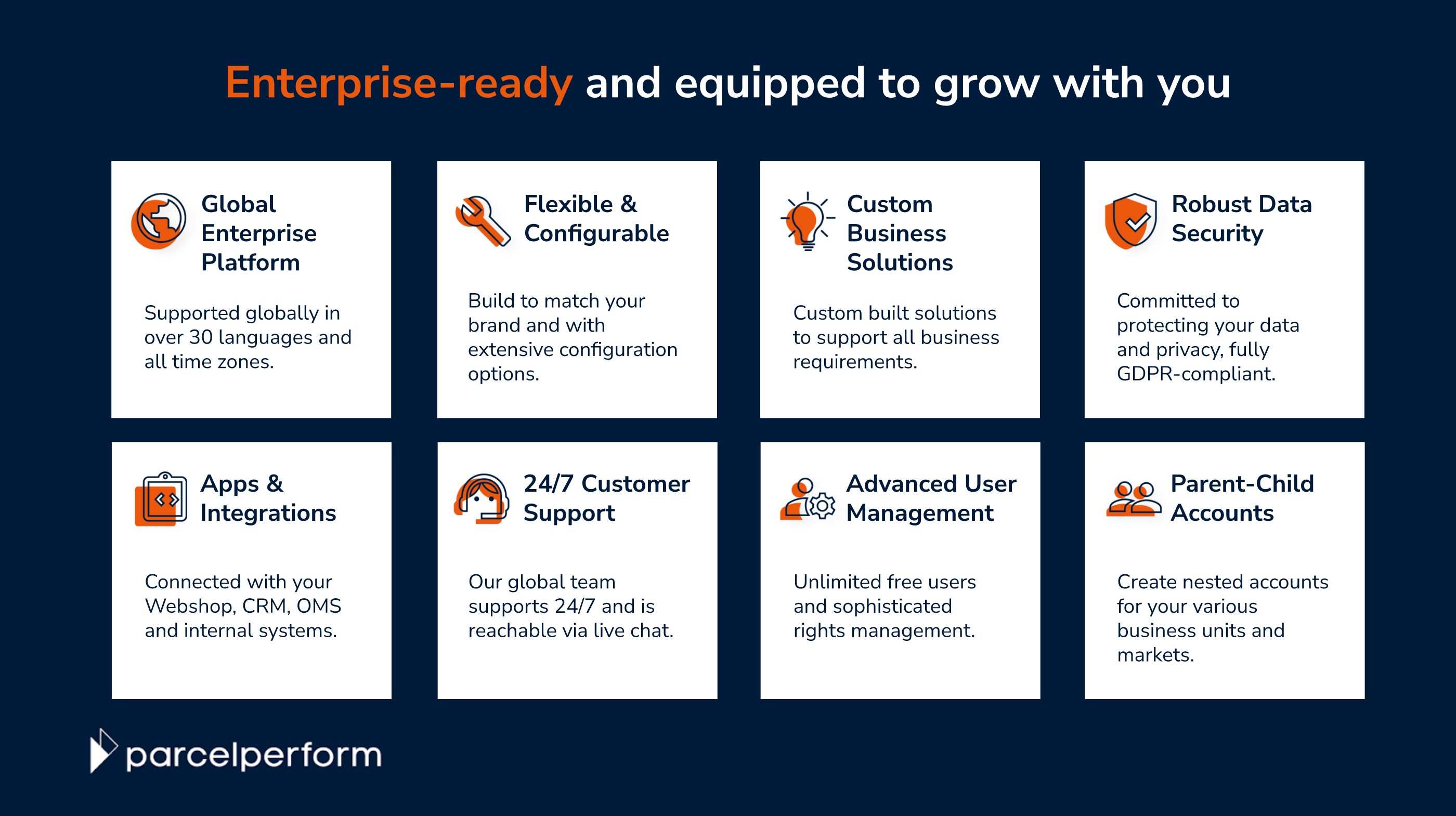 Enterprise-ready and equipped to grow with you

Global Enterprise Platform

Supported globally in over 30 languages and all time zones.

Flexible & Configurable

Build to match your brand and with extensive configuration options.

Custom Business Solutions

Custom built solutions to support all business requirements.

Robust Data Security

Committed to protecting your data and privacy, fully GDPR-compliant.

Apps & Integrations

Connected with your Webshop, CRM, OMS and internal systems.

24/7 Customer Support

Our global team supports 24/7 and is reachable via live chat.

Advanced User Management

Unlimited free users and sophisticated rights management.

Parent-Child Accounts

Create nested accounts for your various business units and markets.

parcelperform